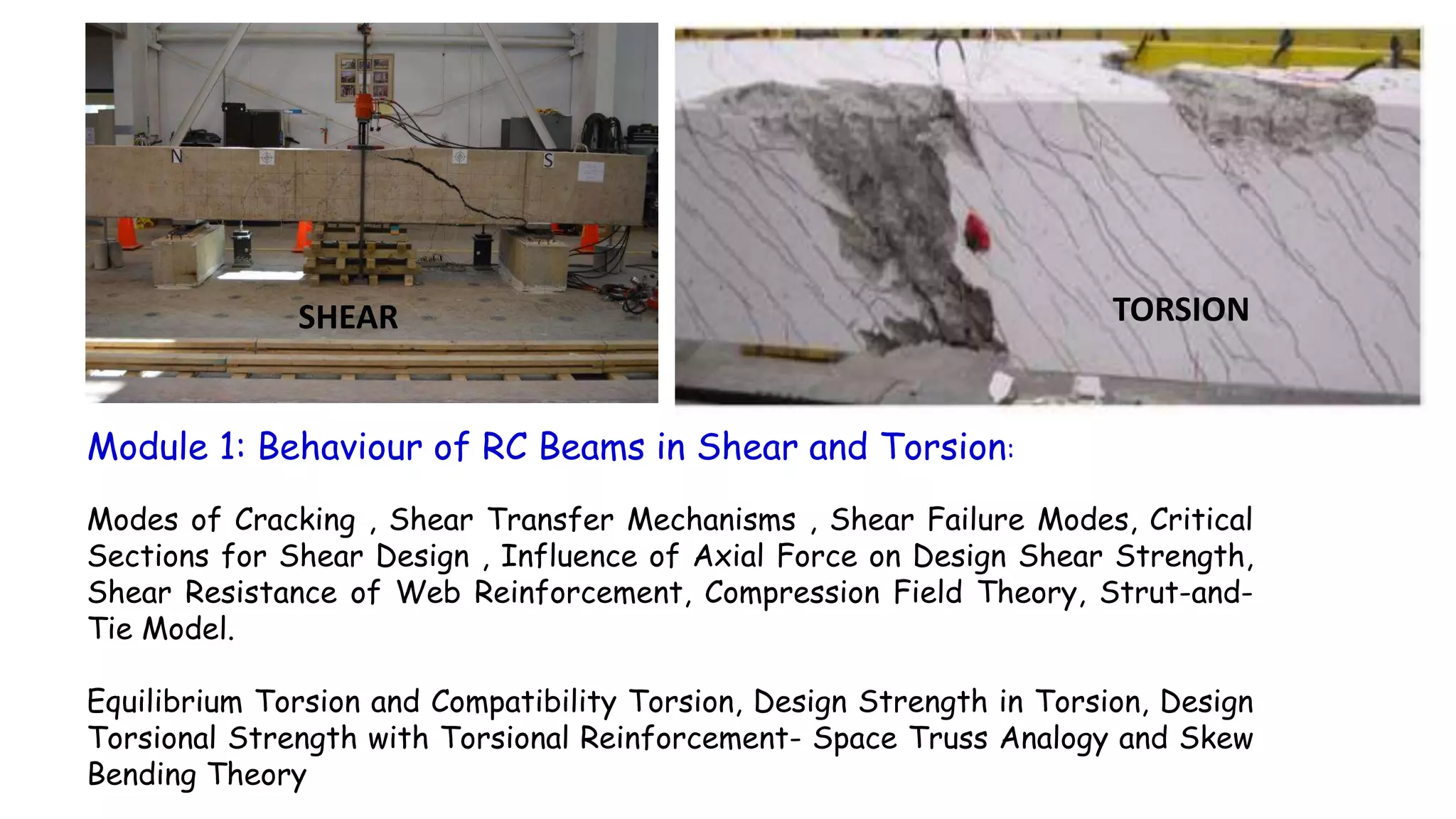 N

S

SHEAR

TORSION

Module 1: Behaviour of RC Beams in Shear and Torsion:

Modes of Cracking , Shear Transfer Mechanisms , Shear Failure Modes, Critical Sections for Shear Design , Influence of Axial Force on Design Shear Strength, Shear Resistance of Web Reinforcement, Compression Field Theory, Strut-and-Tie Model.

Equilibrium Torsion and Compatibility Torsion, Design Strength in Torsion, Design Torsional Strength with Torsional Reinforcement- Space Truss Analogy and Skew Bending Theory